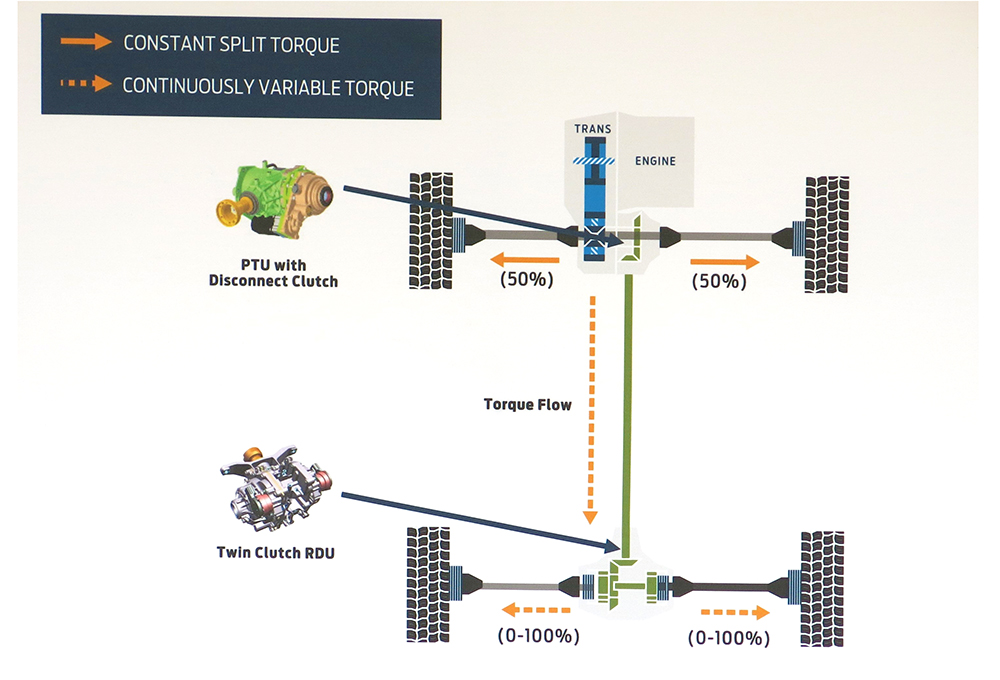 CONSTANT SPLIT TORQUE

CONTINUOUSLY VARIABLE TORQUE

TRANS

ENGINE

PTU with Disconnect Clutch

(50%)

(50%)

Torque Flow

Twin Clutch RDU

(0-100%)

(0-100%)